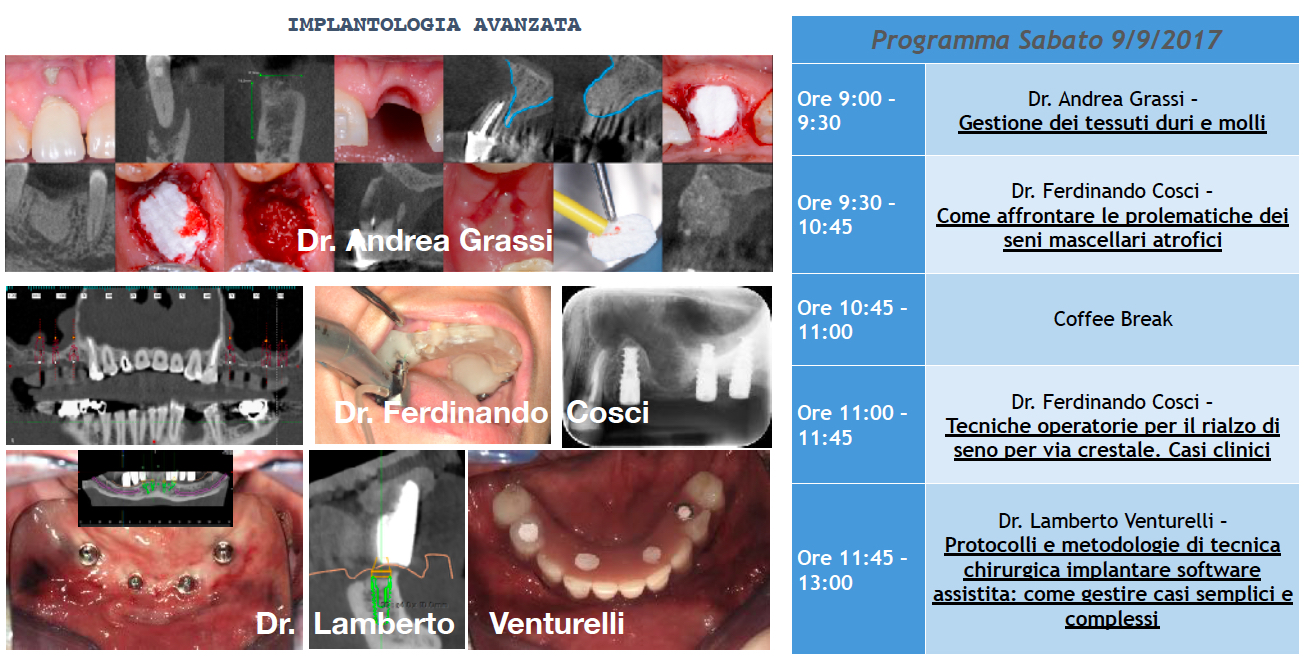 IMPLANTOLOGIA AVANZATA

Dr. Andrea Grassi

Dr. Ferdinando Cosci

Dr. Lamberto Venturelli

| Programma Sabato 9/9/2017 | |
|---|---|
| Ore 9:00 - 9:30 | Dr. Andrea Grassi - Gestione dei tessuti duri e molli |
| Ore 9:30 - 10:45 | Dr. Ferdinando Cosci - Come affrontare le prolematiche dei seni mascellari atrofici |
| Ore 10:45 - 11:00 | Coffee Break |
| Ore 11:00 - 11:45 | Dr. Ferdinando Cosci - Tecniche operatorie per il rialzo di seno per via crestale. Casi clinici |
| Ore 11:45 - 13:00 | Dr. Lamberto Venturelli - Protocolli e metodologie di tecnica chirurgica implantare software assistita: come gestire casi semplici e complessi |